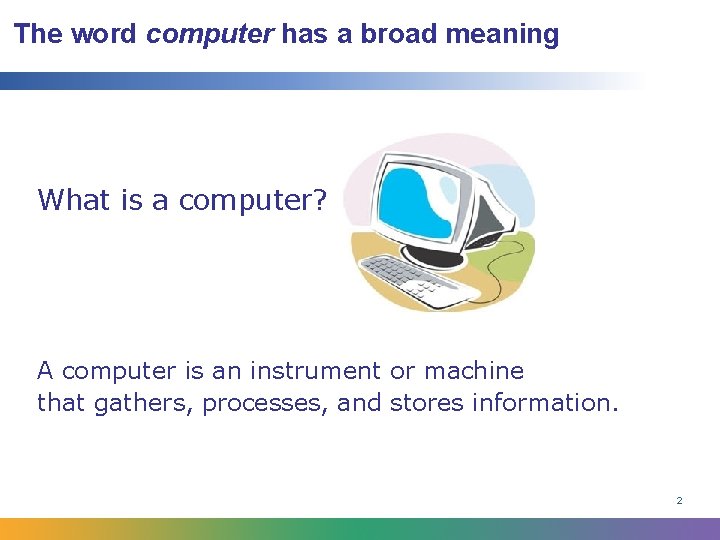 The word computer has a broad meaning

What is a computer?

A computer is an instrument or machine that gathers, processes, and stores information.

2